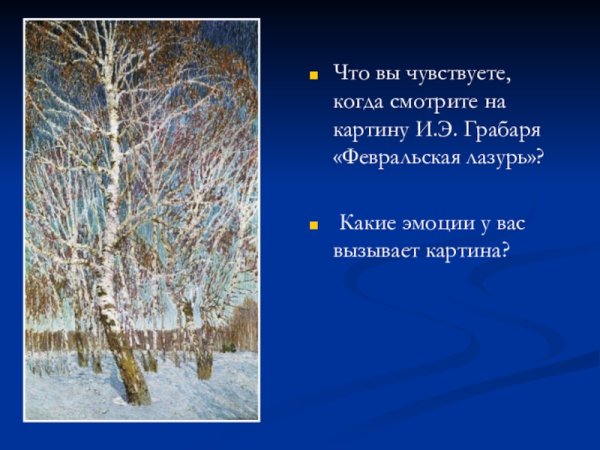 Что вы чувствуете, когда смотрите на картину И.Э. Грабаря «Февральская лазурь»?

Какие эмоции у вас вызывает картина?